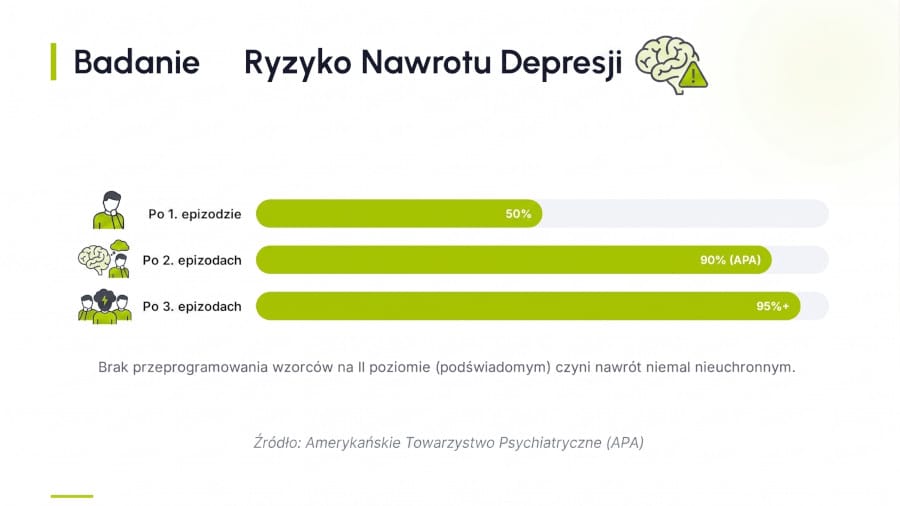 Badanie Ryzyko Nawrotu Depresji

Po 1. epizodzie 50%

Po 2. epizodach 90% (APA)

Po 3. epizodach 95%+

Brak przeprogramowania wzorców na II poziomie (podświadomym) czyni nawrót niemal nieuchronnym.

Źródło: Amerykańskie Towarzystwo Psychiatryczne (APA)